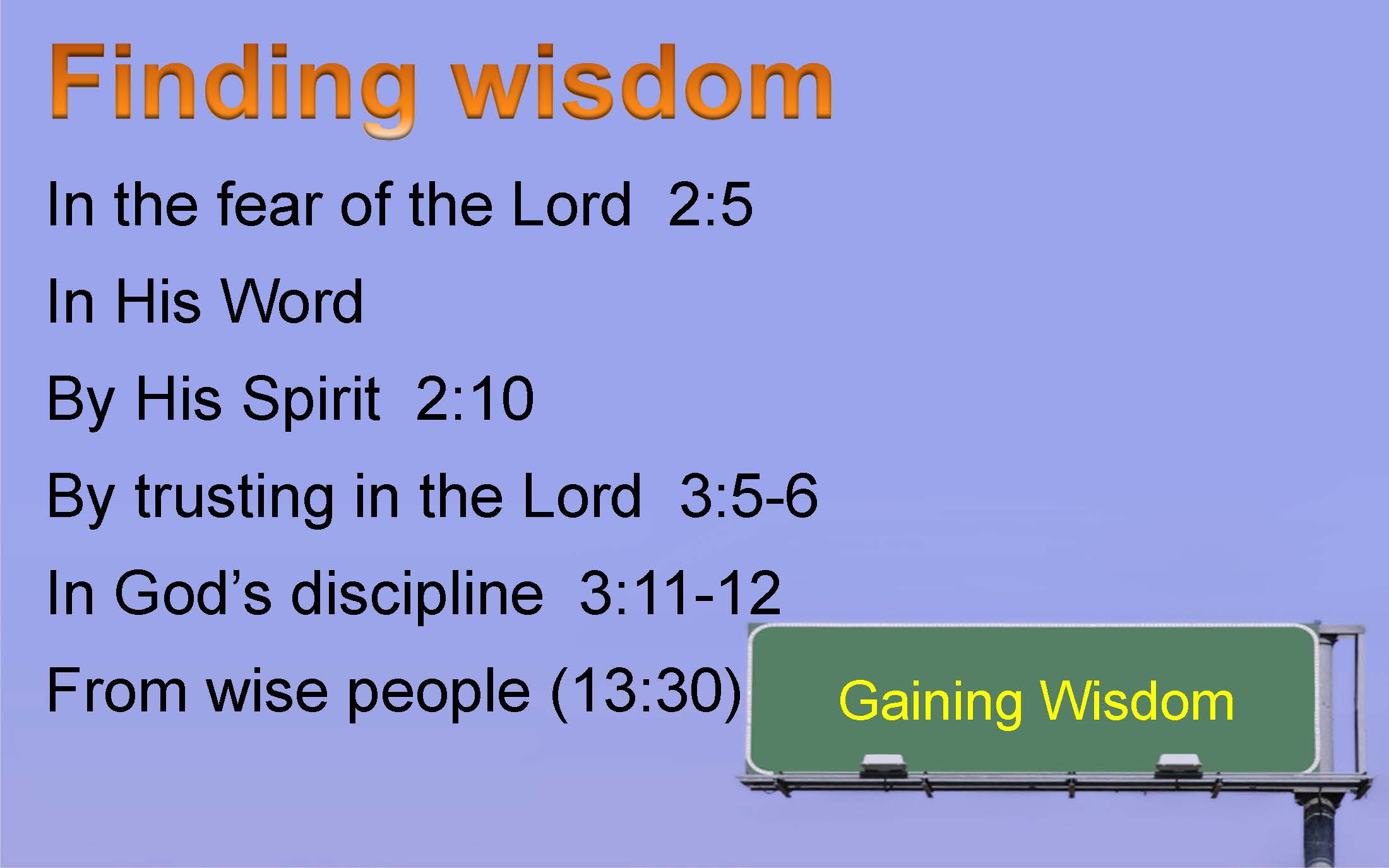 Finding wisdom

In the fear of the Lord  2:5

In His Word

By His Spirit  2:10

By trusting in the Lord  3:5-6

In God's discipline  3:11-12

From wise people (13:30)

Gaining Wisdom